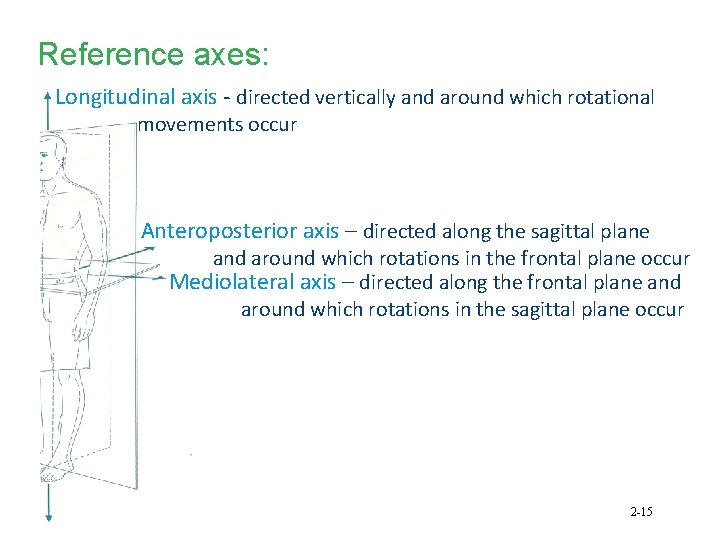 Reference axes:

Longitudinal axis - directed vertically and around which rotational movements occur

Anteroposterior axis – directed along the sagittal plane and around which rotations in the frontal plane occur

Mediolateral axis – directed along the frontal plane and around which rotations in the sagittal plane occur

2-15